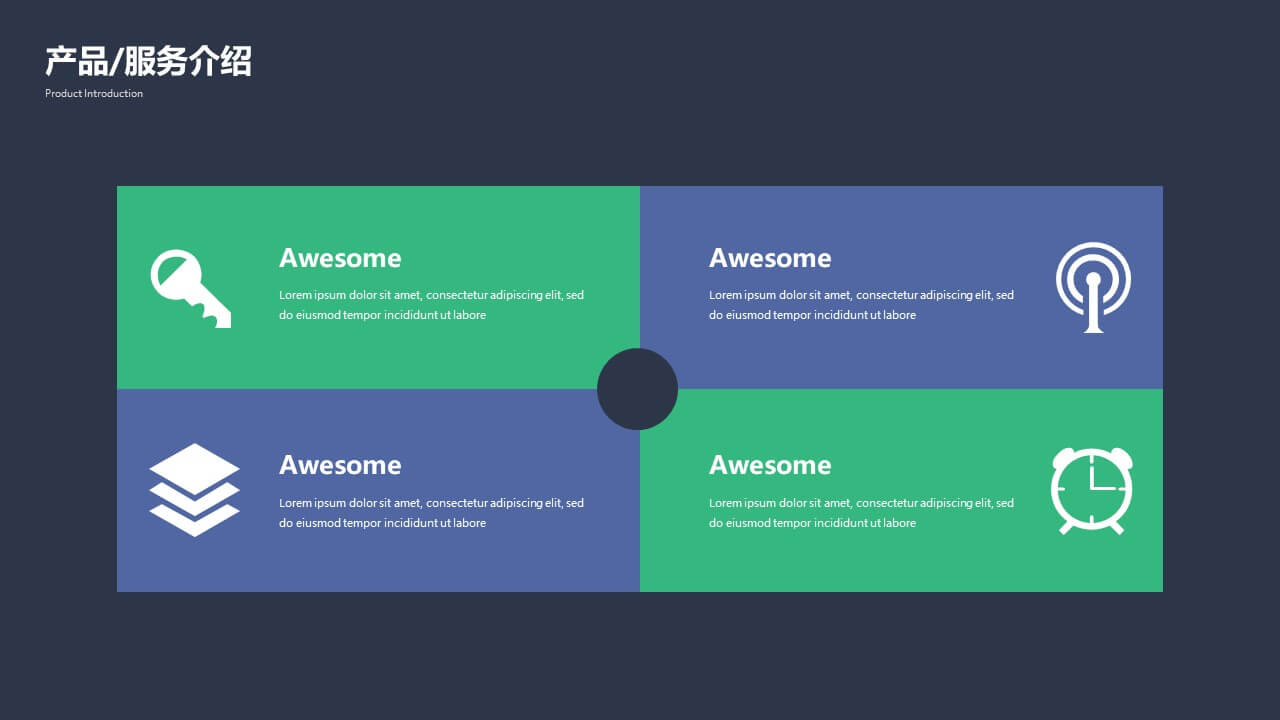 产品/服务介绍
Product Introduction

Awesome
Lorem ipsum dolor sit amet, consectetur adipiscing elit, sed do eiusmod tempor incididunt ut labore

Awesome
Lorem ipsum dolor sit amet, consectetur adipiscing elit, sed do eiusmod tempor incididunt ut labore

Awesome
Lorem ipsum dolor sit amet, consectetur adipiscing elit, sed do eiusmod tempor incididunt ut labore

Awesome
Lorem ipsum dolor sit amet, consectetur adipiscing elit, sed do eiusmod tempor incididunt ut labore